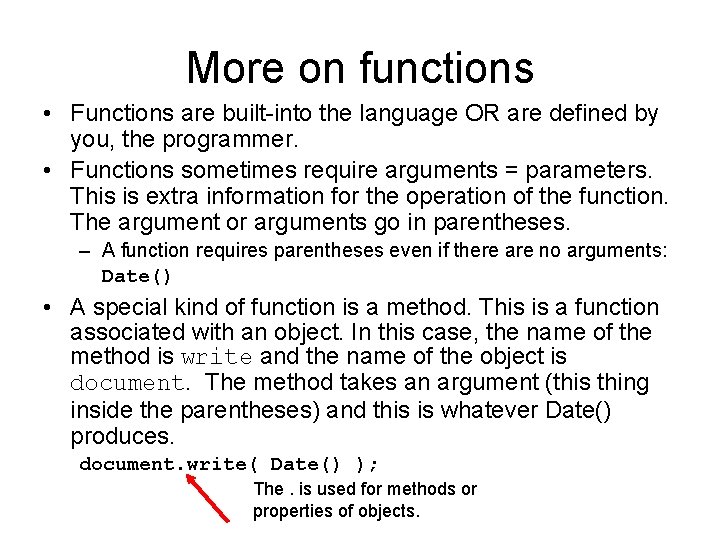 More on functions

• Functions are built-into the language OR are defined by you, the programmer.

• Functions sometimes require arguments = parameters. This is extra information for the operation of the function. The argument or arguments go in parentheses.

– A function requires parentheses even if there are no arguments: Date()

• A special kind of function is a method. This is a function associated with an object. In this case, the name of the method is write and the name of the object is document. The method takes an argument (this thing inside the parentheses) and this is whatever Date() produces.

document.write( Date() );

The . is used for methods or properties of objects.